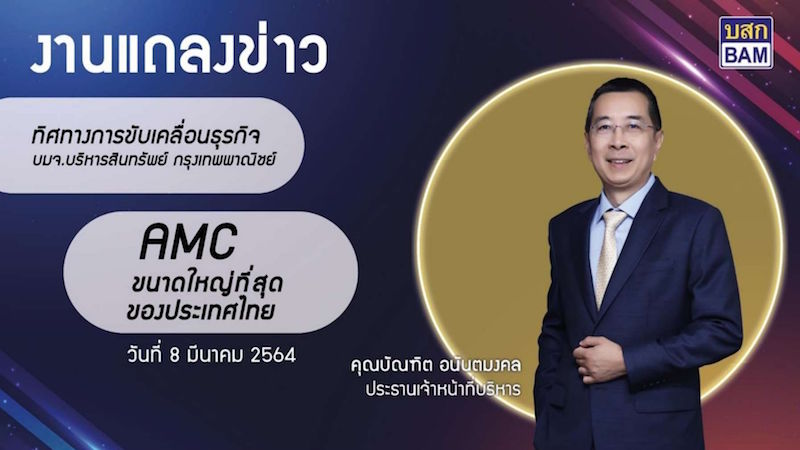 งานแถลงข่าว

บสก
BAM

ทิศทางการขับเคลื่อนธุรกิจ
บมจ.บริหารสินทรัพย์ กรุงเทพพาณิชย์

AMC
ขนาดใหญ่ที่สุด
ของประเทศไทย

วันที่ 8 มีนาคม 2564

คุณบัณฑิต อนันตมงคล
ประธานเจ้าหน้าที่บริหาร